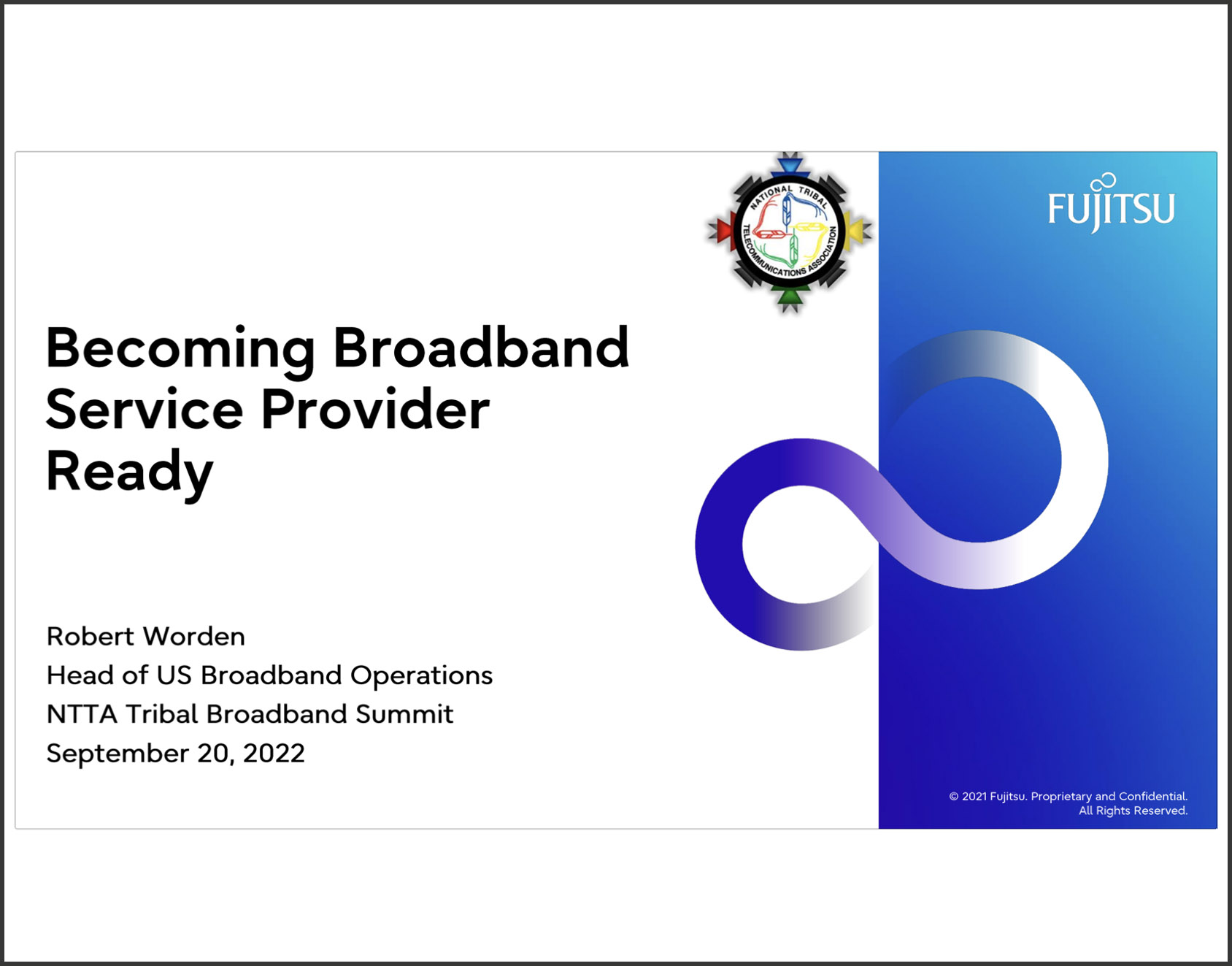 NATIONAL TRIBAL TELECOMMUNICATIONS ASSOCIATION

FUJITSU

Becoming Broadband Service Provider Ready

Robert Worden
Head of US Broadband Operations
NTTA Tribal Broadband Summit
September 20, 2022

© 2021 Fujitsu. Proprietary and Confidential. All Rights Reserved.